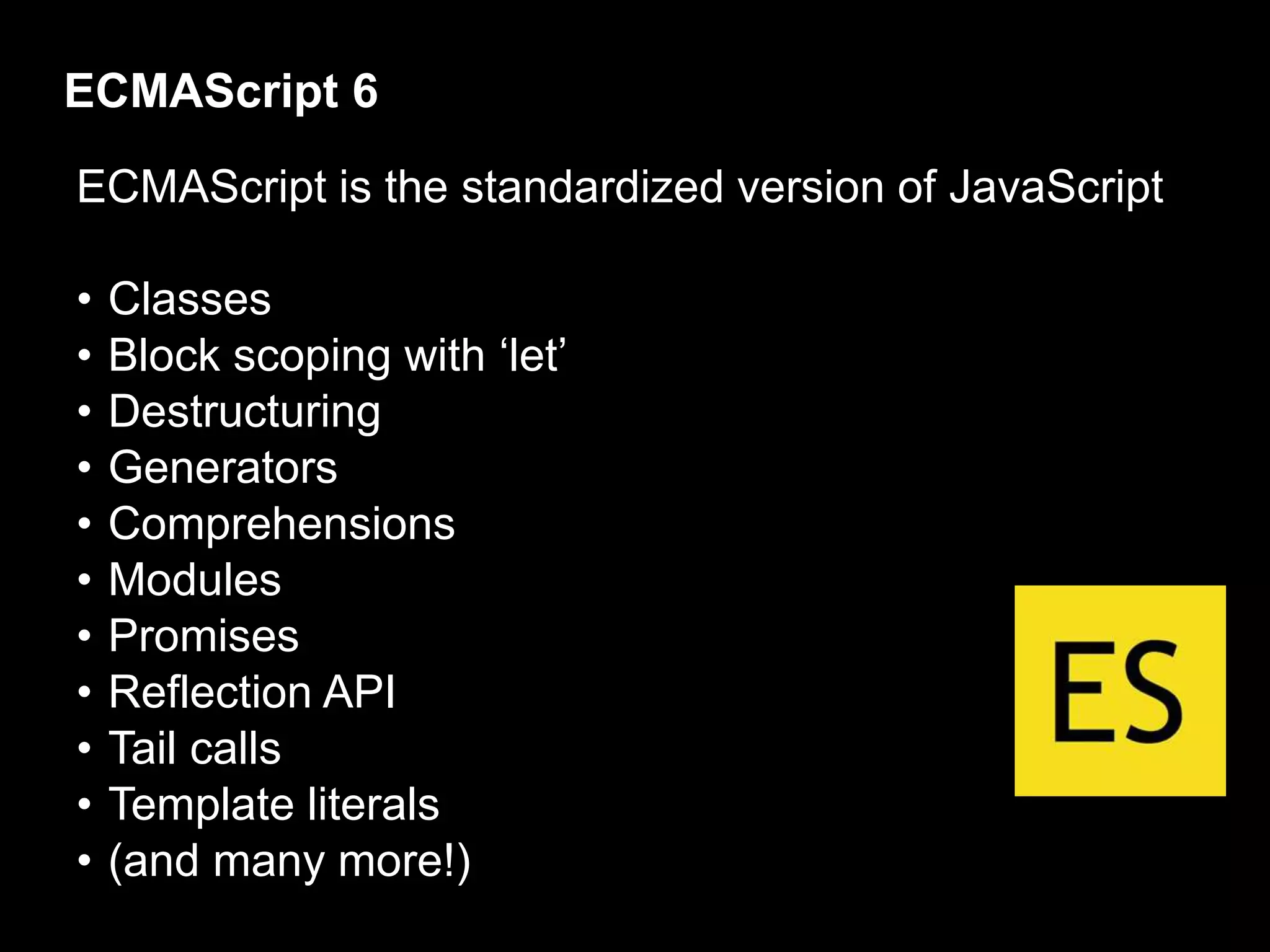 ECMAScript 6

ECMAScript is the standardized version of JavaScript

• Classes
• Block scoping with ‘let’
• Destructuring
• Generators
• Comprehensions
• Modules
• Promises
• Reflection API
• Tail calls
• Template literals
• (and many more!)

ES